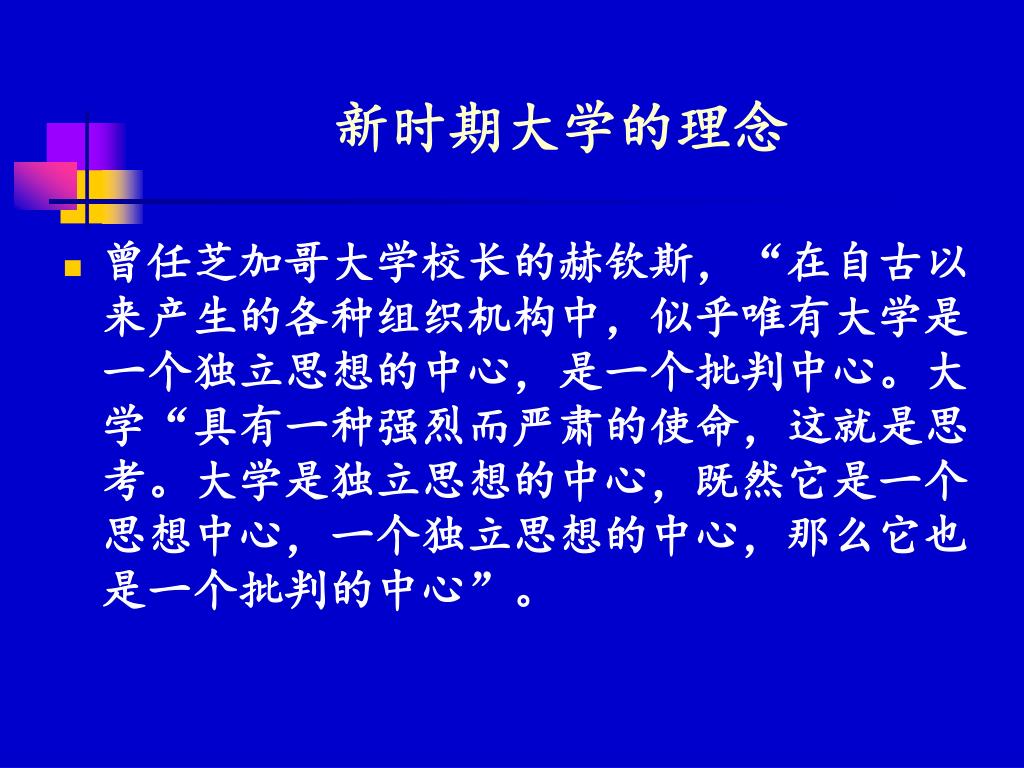 新时期大学的理念

曾任芝加哥大学校长的赫钦斯，“在自古以来产生的各种组织机构中，似乎唯有大学是一个独立思想的中心，是一个批判中心。大学“具有一种强烈而严肃的使命，这就是思考。大学是独立思想的中心，既然它是一个思想中心，一个独立思想的中心，那么它也是一个批判的中心”。